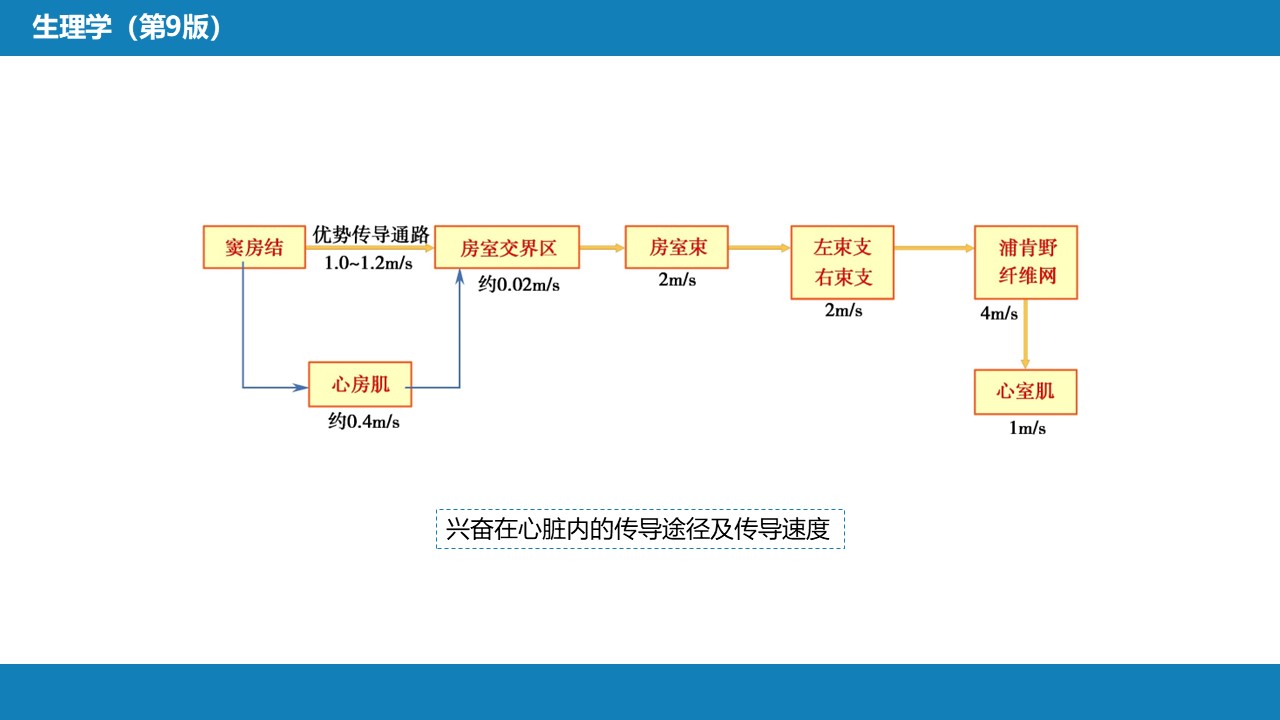 生理学（第9版）

窦房结

优势传导通路
1.0~1.2m/s

房室交界区
约0.02m/s

房室束
2m/s

左束支
右束支
2m/s

浦肯野
纤维网
4m/s

心室肌
1m/s

心房肌
约0.4m/s

兴奋在心脏内的传导途径及传导速度